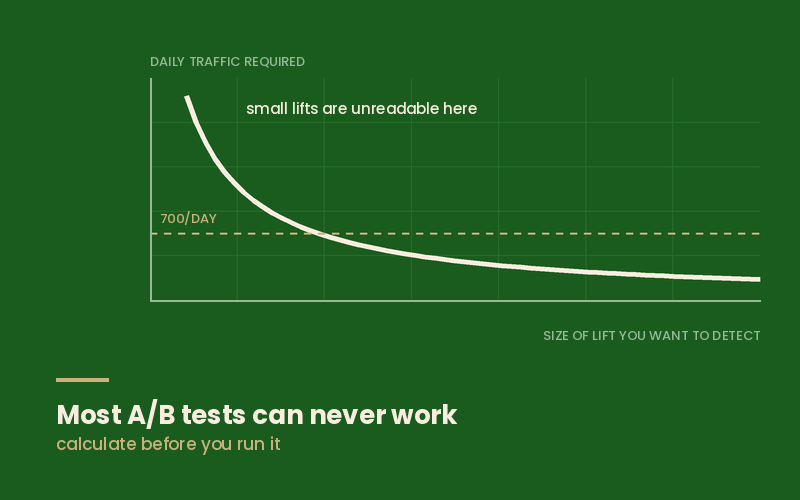 DAILY TRAFFIC REQUIRED

small lifts are unreadable here

700/DAY

SIZE OF LIFT YOU WANT TO DETECT

Most A/B tests can never work

calculate before you run it